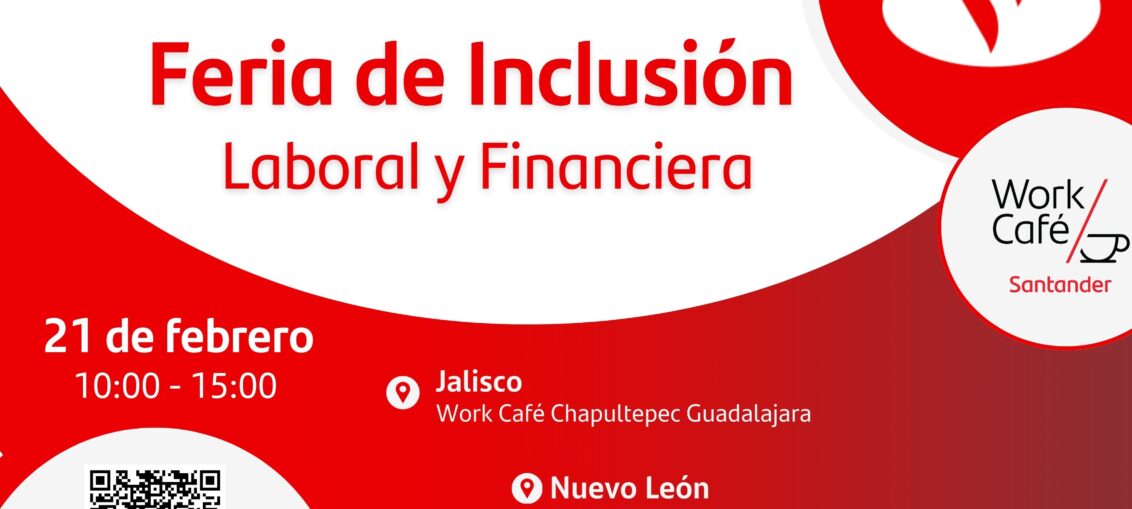 Feria de Inclusión
Laboral y Financiera

Work Café
Santander

21 de febrero
10:00 - 15:00

Jalisco
Work Café Chapultepec Guadalajara

Nuevo León